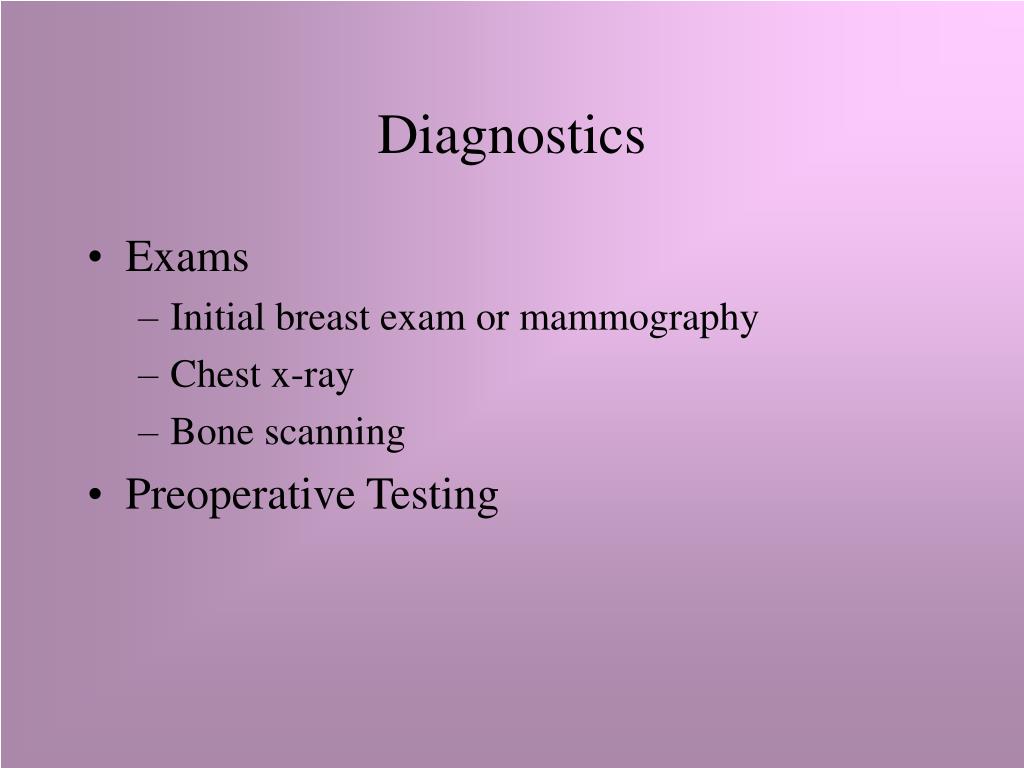 Diagnostics

• Exams
– Initial breast exam or mammography
– Chest x-ray
– Bone scanning
• Preoperative Testing